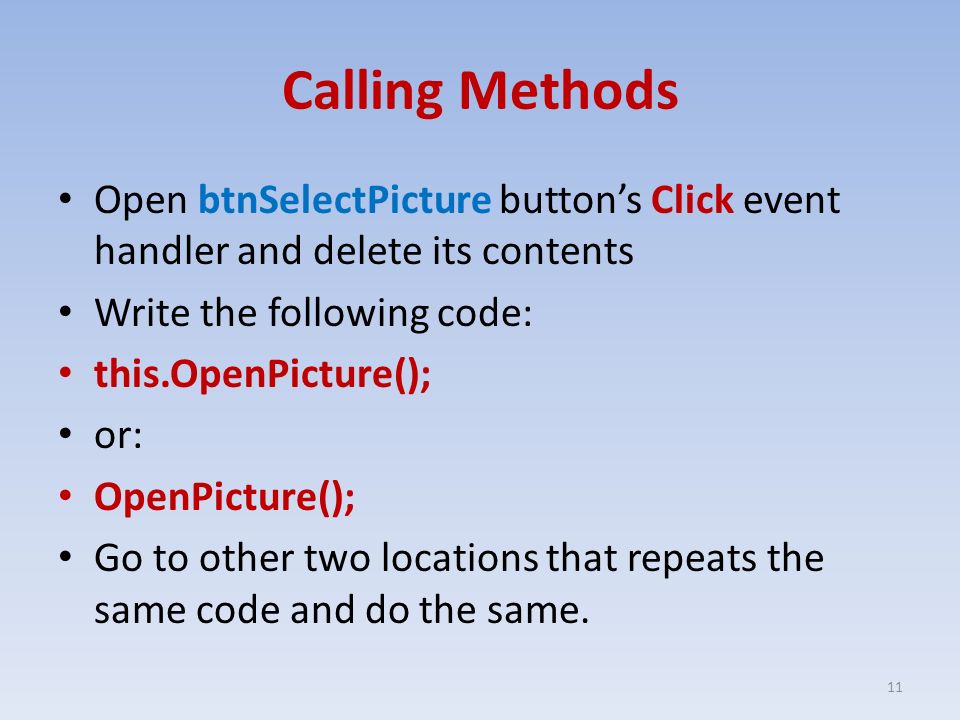 Calling Methods

• Open btnSelectPicture button’s Click event handler and delete its contents
• Write the following code:
• this.OpenPicture();
• or:
• OpenPicture();
• Go to other two locations that repeats the same code and do the same.

11